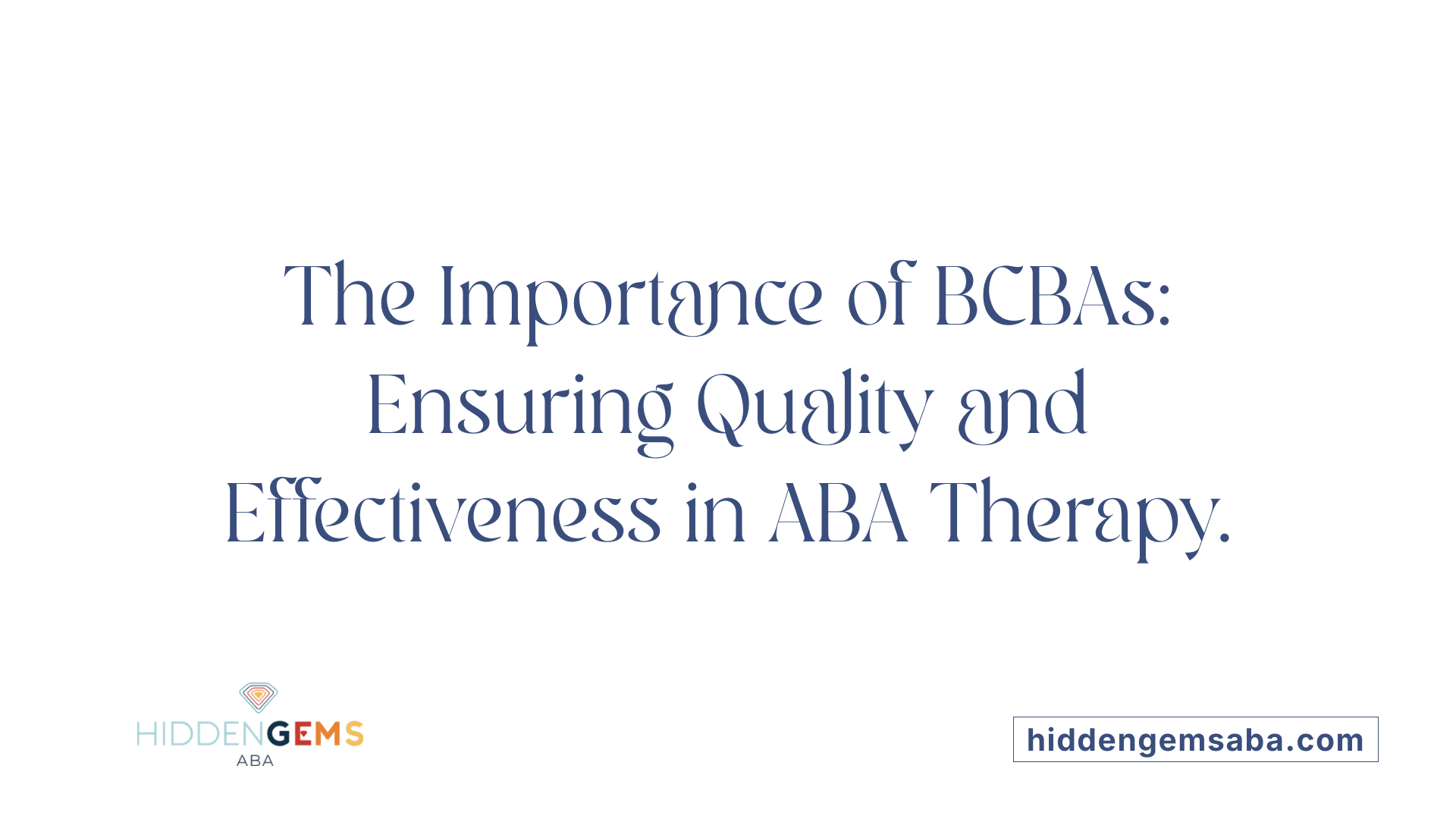 The Importance of BCBAs: Ensuring Quality and Effectiveness in ABA Therapy.

HIDDENGEMS
ABA

hiddengemsaba.com